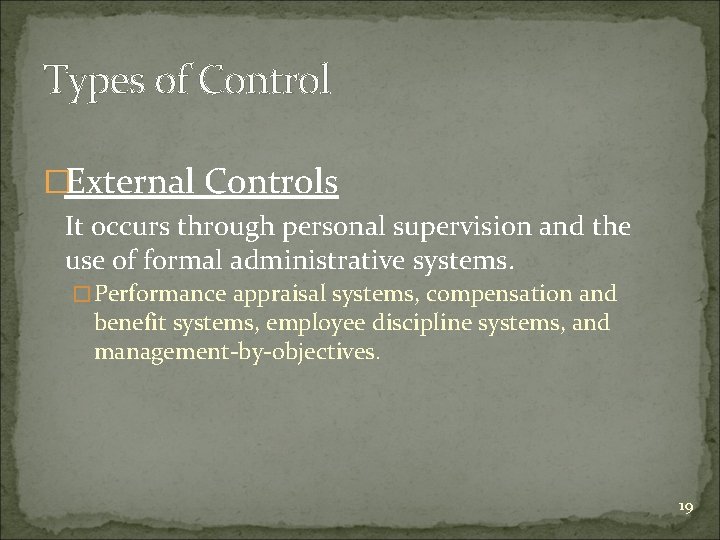 Types of Control

External Controls

It occurs through personal supervision and the use of formal administrative systems.

Performance appraisal systems, compensation and benefit systems, employee discipline systems, and management-by-objectives.

19